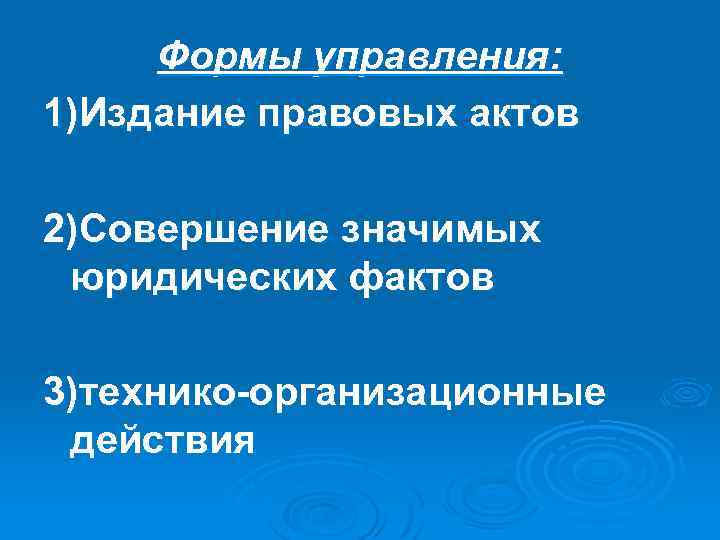 Формы управления:

1)Издание правовых актов

2)Совершение значимых юридических фактов

3)технико-организационные действия